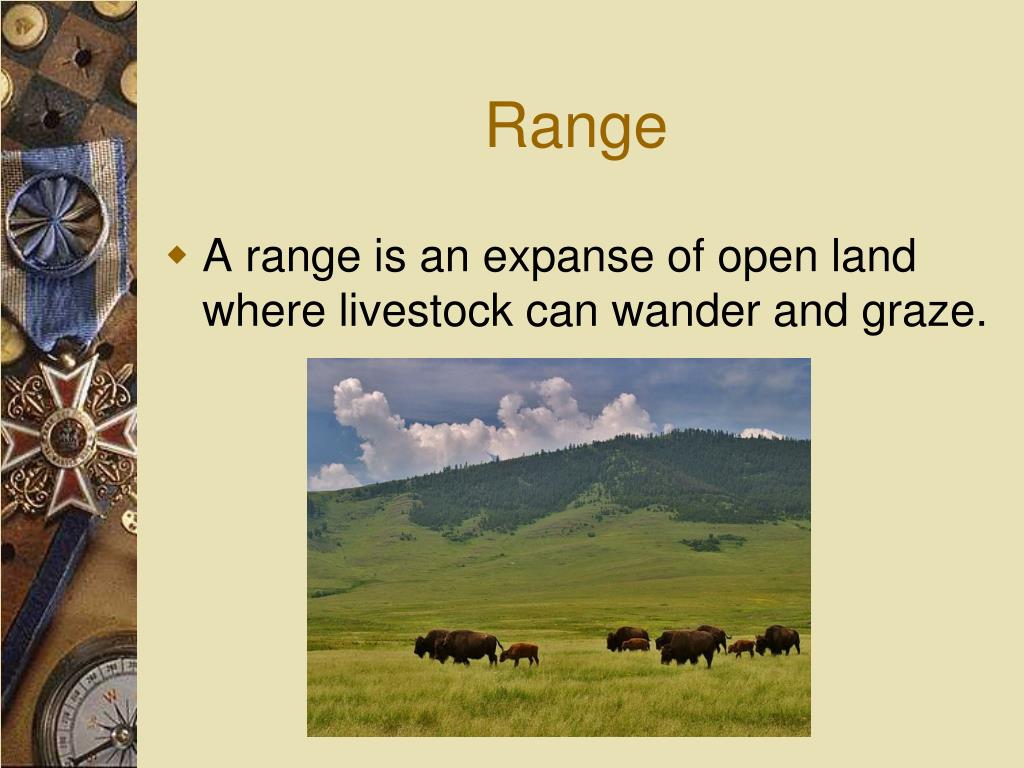 Range

A range is an expanse of open land where livestock can wander and graze.